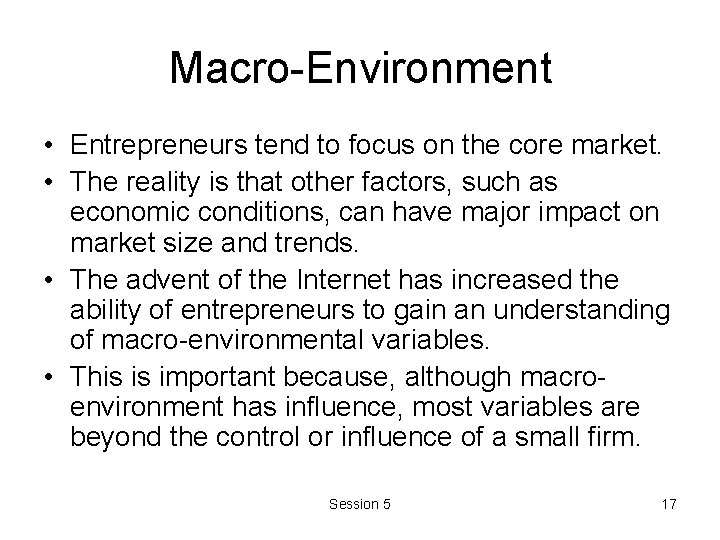 Macro-Environment

• Entrepreneurs tend to focus on the core market.
• The reality is that other factors, such as economic conditions, can have major impact on market size and trends.
• The advent of the Internet has increased the ability of entrepreneurs to gain an understanding of macro-environmental variables.
• This is important because, although macro-environment has influence, most variables are beyond the control or influence of a small firm.

Session 5

17